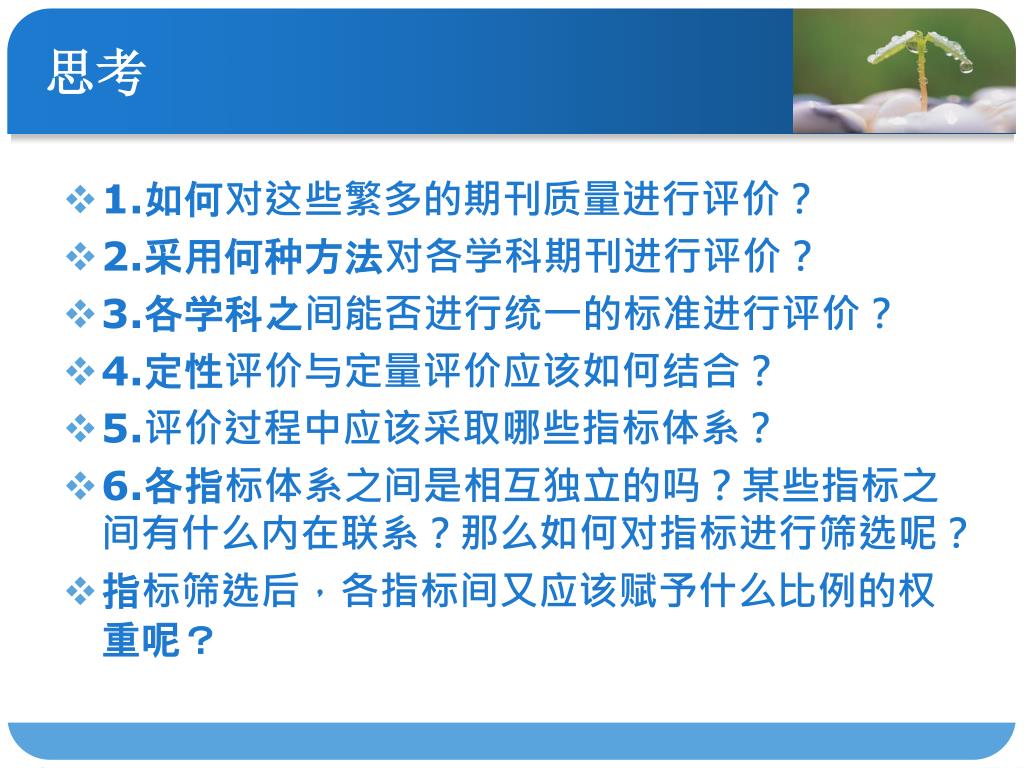 思考

❖ 1.如何对这些繁多的期刊质量进行评价？
❖ 2.采用何种方法对各学科期刊进行评价？
❖ 3.各学科之间能否进行统一的标准进行评价？
❖ 4.定性评价与定量评价应该如何结合？
❖ 5.评价过程中应该采取哪些指标体系？
❖ 6.各指标体系之间是相互独立的吗？某些指标之间有什么内在联系？那么如何对指标进行筛选呢？
❖ 指标筛选后，各指标间又应该赋予什么比例的权重呢？